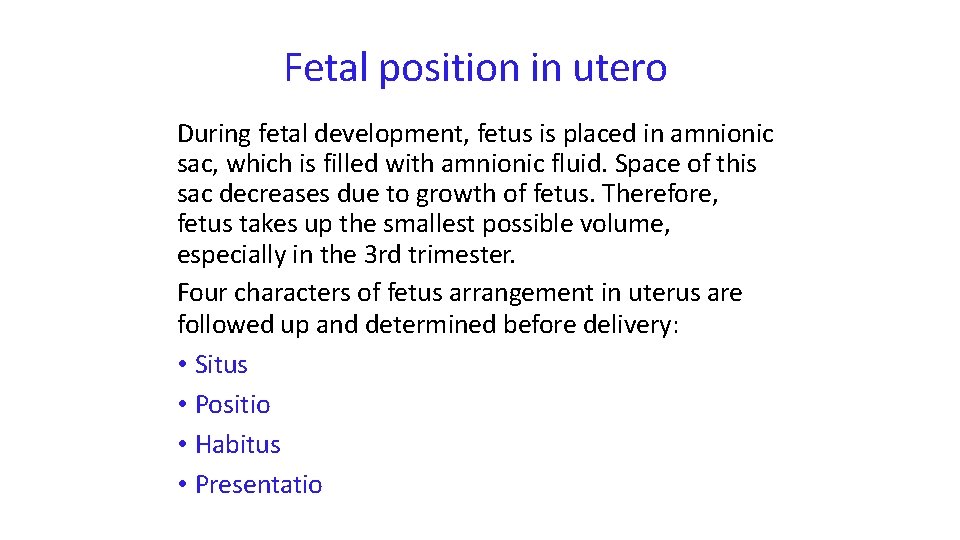 Fetal position in utero

During fetal development, fetus is placed in amnionic sac, which is filled with amnionic fluid. Space of this sac decreases due to growth of fetus. Therefore, fetus takes up the smallest possible volume, especially in the 3rd trimester.

Four characters of fetus arrangement in uterus are followed up and determined before delivery:

• Situs
• Positio
• Habitus
• Presentatio